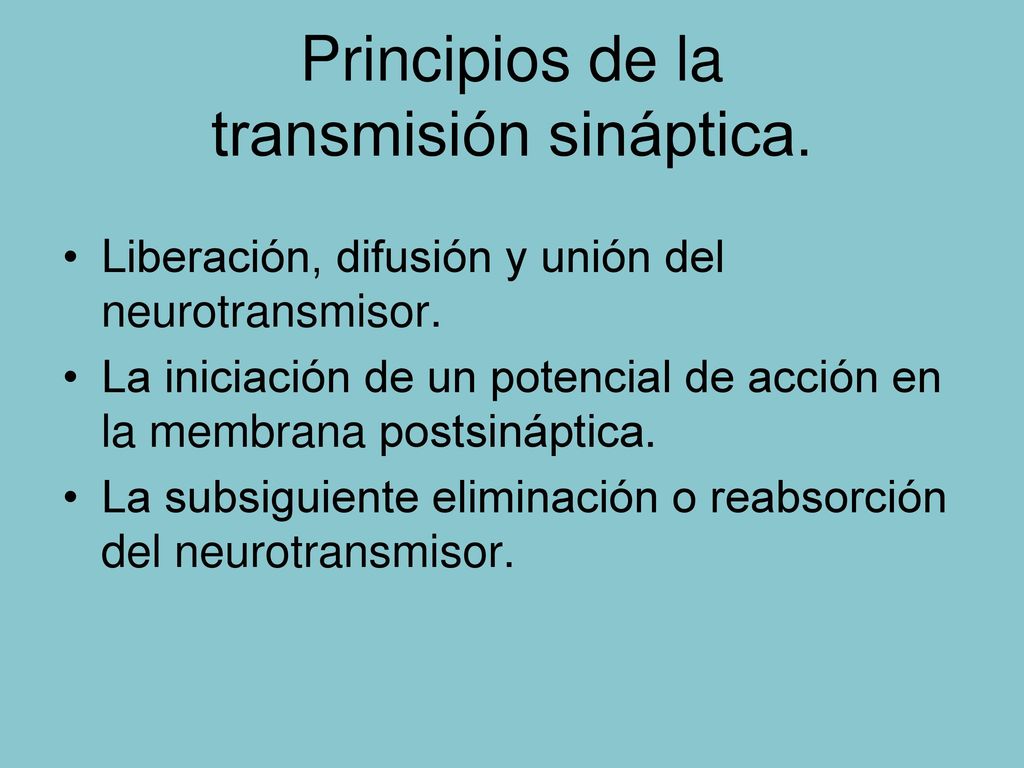 Principios de la transmisión sináptica.

• Liberación, difusión y unión del neurotransmisor.
• La iniciación de un potencial de acción en la membrana postsináptica.
• La subsiguiente eliminación o reabsorción del neurotransmisor.